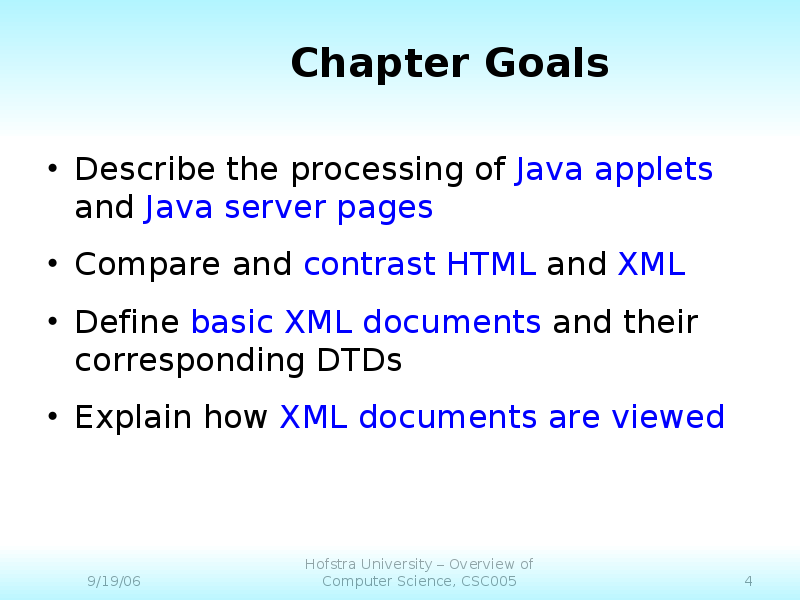 Chapter Goals

• Describe the processing of Java applets and Java server pages

• Compare and contrast HTML and XML

• Define basic XML documents and their corresponding DTDs

• Explain how XML documents are viewed

9/19/06

Hofstra University – Overview of Computer Science, CSC005

4